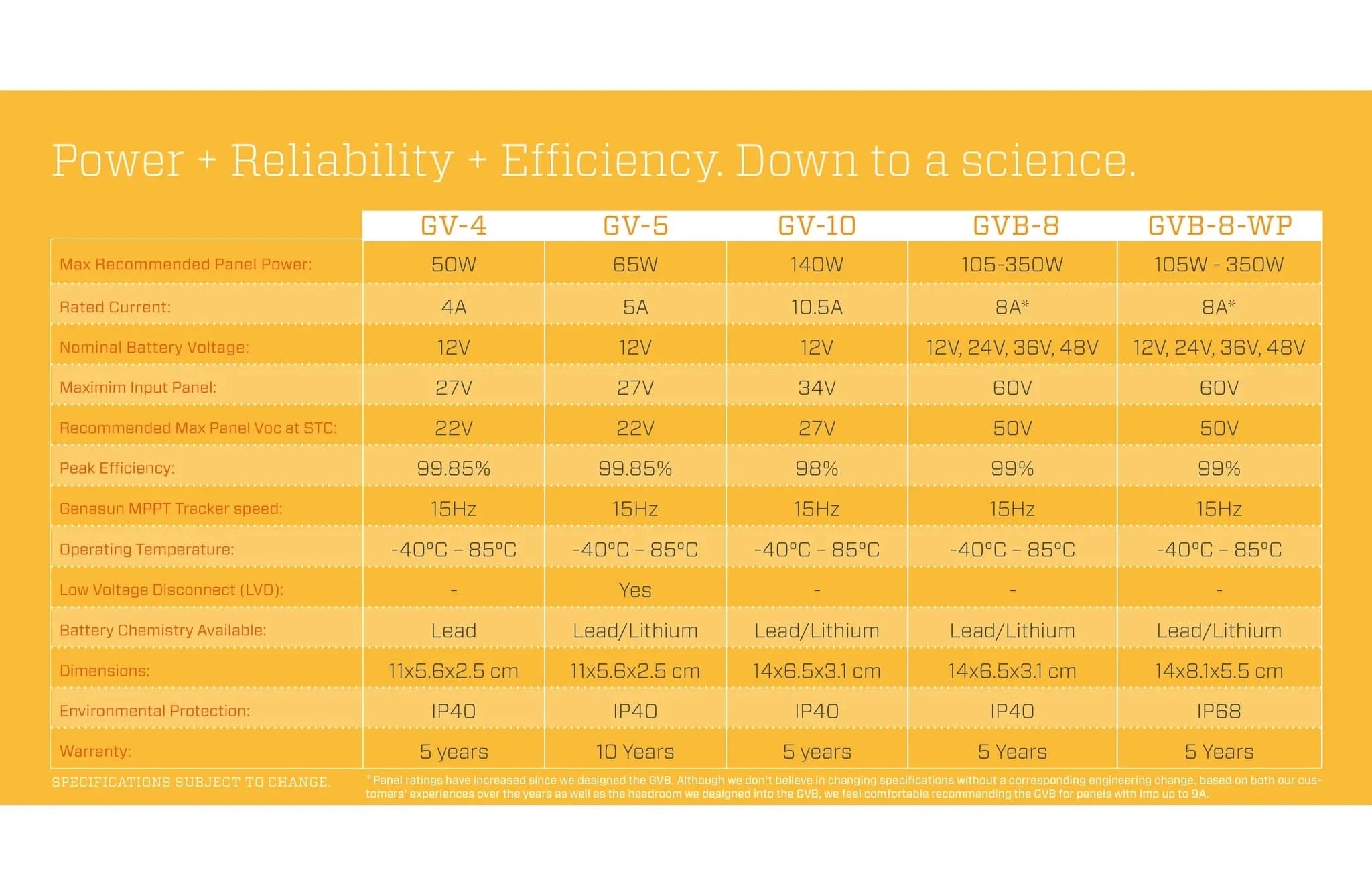 Power + Reliability + Efficiency. Down to a science.

| | GV-4 | GV-5 | GV-10 | GVB-8 | GVB-8-WP |
|---|---|---|---|---|---|
| Max Recommended Panel Power: | 50W | 65W | 140W | 105-350W | 105W - 350W |
| Rated Current: | 4A | 5A | 10.5A | 8A* | 8A* |
| Nominal Battery Voltage: | 12V | 12V | 12V | 12V, 24V, 36V, 48V | 12V, 24V, 36V, 48V |
| Maximim Input Panel: | 27V | 27V | 34V | 60V | 60V |
| Recommended Max Panel Voc at STC: | 22V | 22V | 27V | 50V | 50V |
| Peak Efficiency: | 99.85% | 99.85% | 98% | 99% | 99% |
| Genasun MPPT Tracker speed: | 15Hz | 15Hz | 15Hz | 15Hz | 15Hz |
| Operating Temperature: | -40°C – 85°C | -40°C – 85°C | -40°C – 85°C | -40°C – 85°C | -40°C – 85°C |
| Low Voltage Disconnect (LVD): | - | Yes | - | - | - |
| Battery Chemistry Available: | Lead | Lead/Lithium | Lead/Lithium | Lead/Lithium | Lead/Lithium |
| Dimensions: | 11x5.6x2.5 cm | 11x5.6x2.5 cm | 14x6.5x3.1 cm | 14x6.5x3.1 cm | 14x8.1x5.5 cm |
| Environmental Protection: | IP40 | IP40 | IP40 | IP40 | IP68 |
| Warranty: | 5 years | 10 Years | 5 years | 5 Years | 5 Years |

SPECIFICATIONS SUBJECT TO CHANGE.

*Panel ratings have increased since we designed the GVB. Although we don't believe in changing specifications without a corresponding engineering change, based on both our customers' experiences over the years as well as the headroom we designed into the GVB, we feel comfortable recommending the GVB for panels with Imp up to 9A.